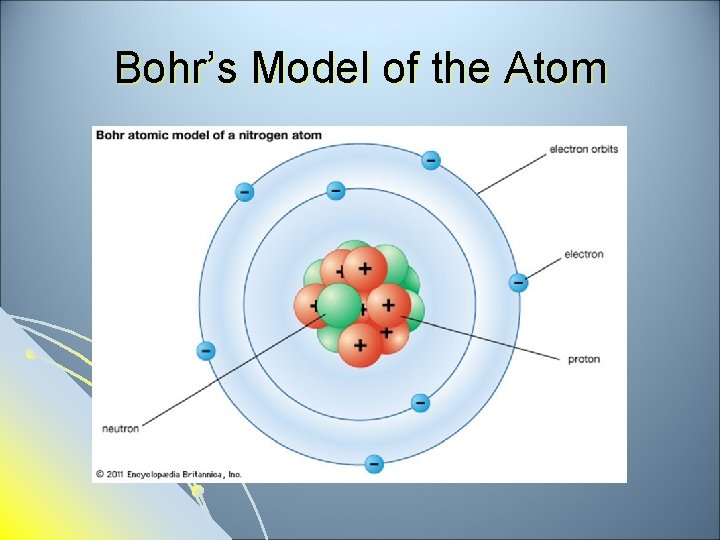 Bohr's Model of the Atom

Bohr atomic model of a nitrogen atom

electron orbits

electron

proton

neutron

© 2011 Encyclopædia Britannica, Inc.